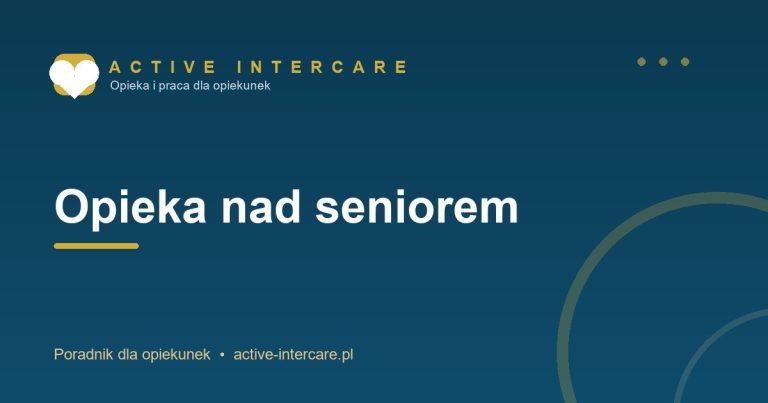 ACTIVE INTERCARE
Opieka i praca dla opiekunek

Opieka nad seniorem

Poradnik dla opiekunek • active-intercare.pl